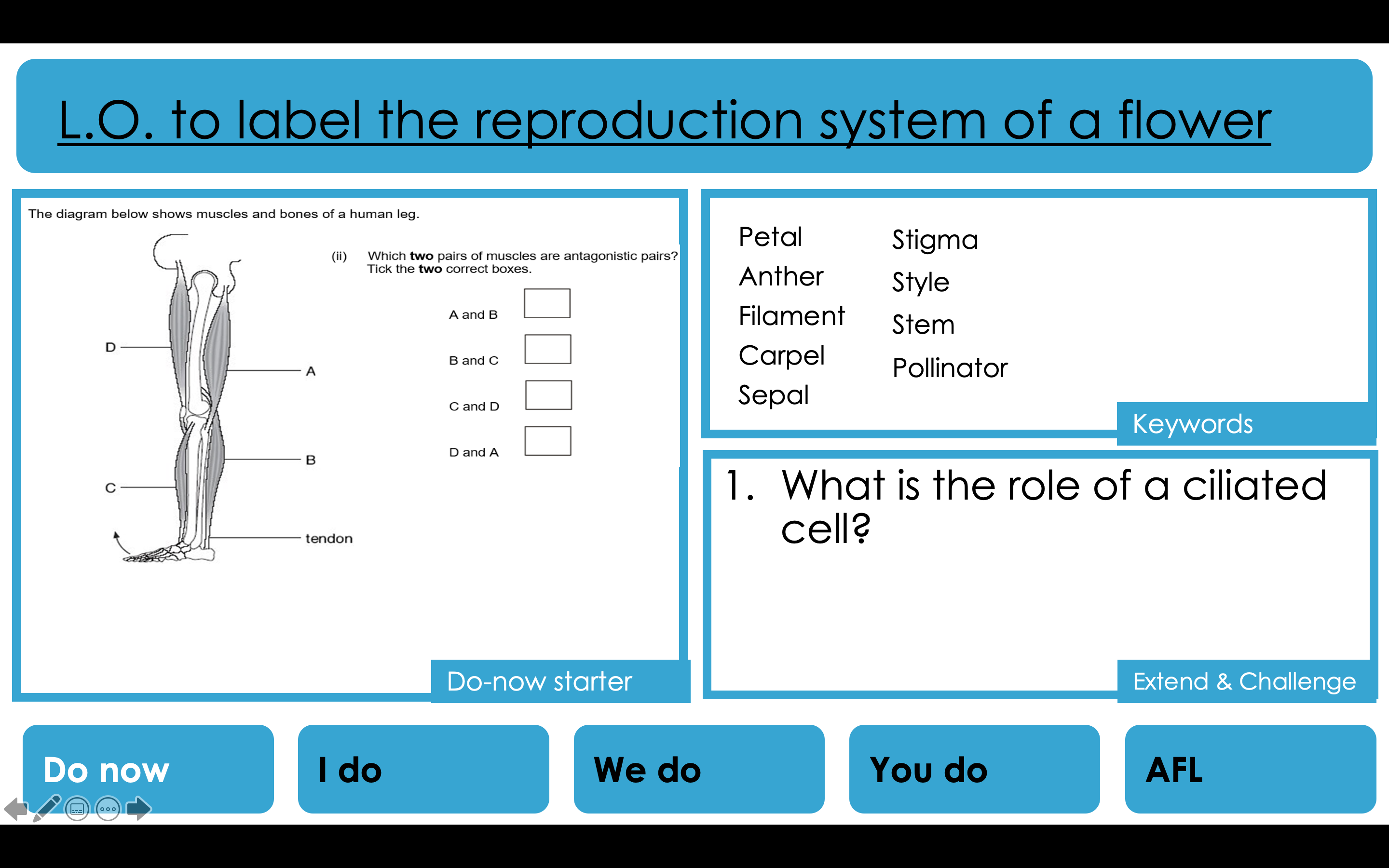 L.O. to label the reproduction system of a flower

The diagram below shows muscles and bones of a human leg.

D

A

B

C

tendon

(ii) Which **two** pairs of muscles are antagonistic pairs? Tick the **two** correct boxes.

A and B

B and C

C and D

D and A

Do-now starter

Petal
Anther
Filament
Carpel
Sepal

Stigma
Style
Stem
Pollinator

Keywords

1. What is the role of a ciliated cell?

Extend & Challenge

Do now

I do

We do

You do

AFL